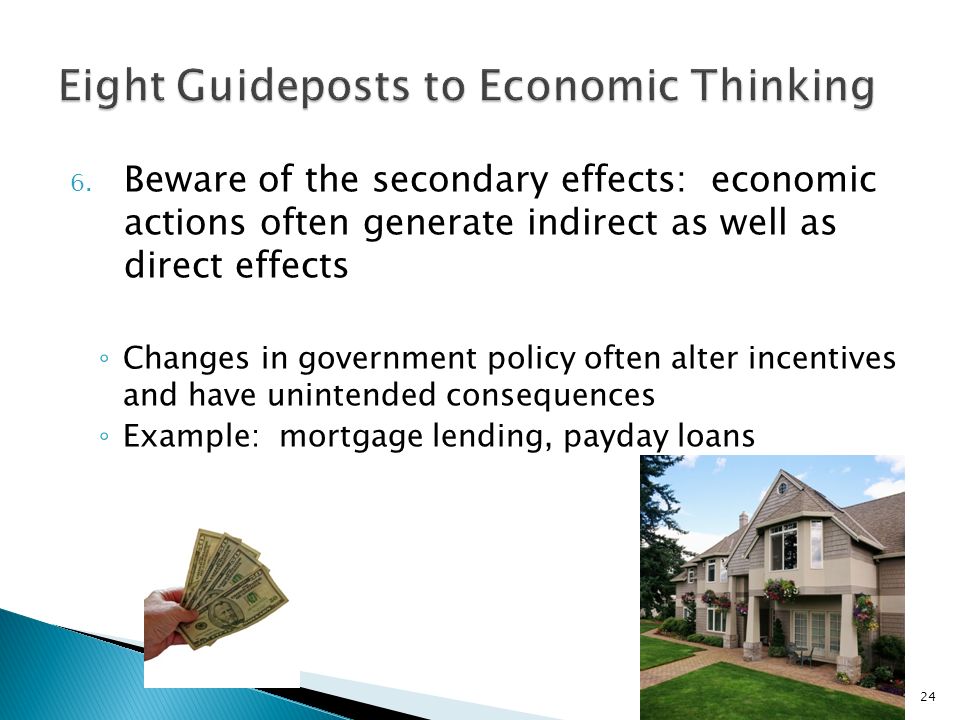 Eight Guideposts to Economic Thinking

6. Beware of the secondary effects: economic actions often generate indirect as well as direct effects

◦ Changes in government policy often alter incentives and have unintended consequences
◦ Example: mortgage lending, payday loans

24